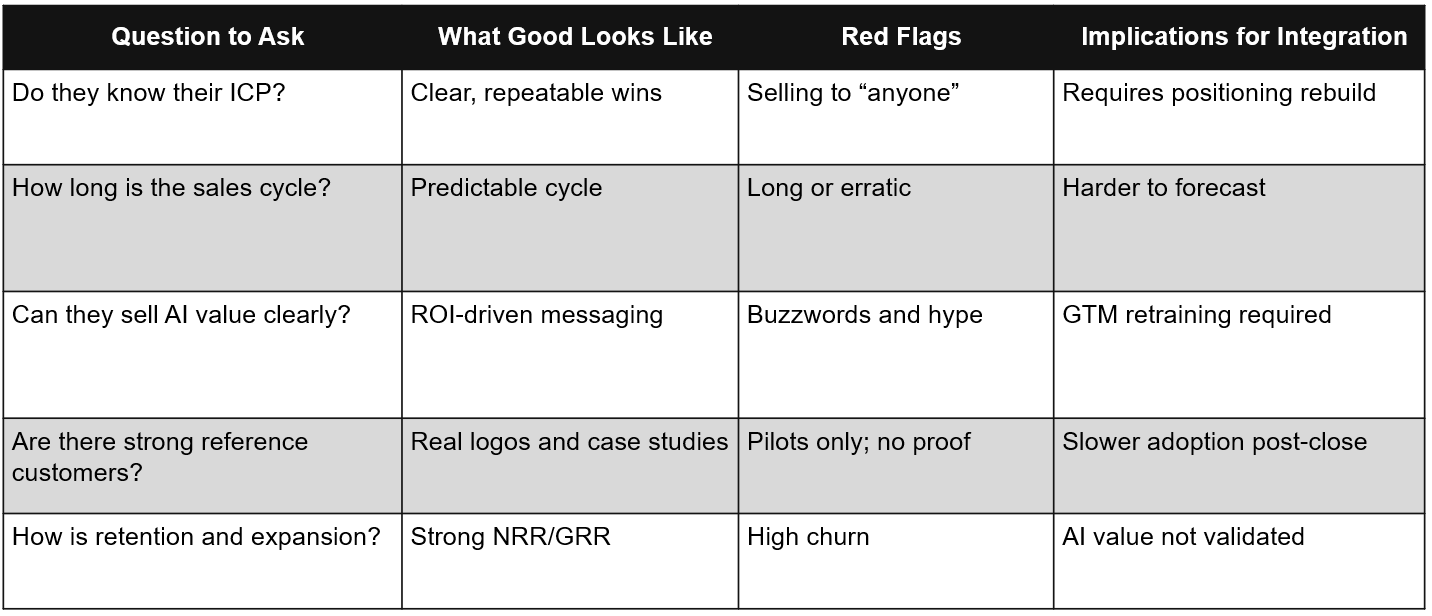 | Question to Ask | What Good Looks Like | Red Flags | Implications for Integration |
|---|---|---|---|
| Do they know their ICP? | Clear, repeatable wins | Selling to “anyone” | Requires positioning rebuild |
| How long is the sales cycle? | Predictable cycle | Long or erratic | Harder to forecast |
| Can they sell AI value clearly? | ROI-driven messaging | Buzzwords and hype | GTM retraining required |
| Are there strong reference customers? | Real logos and case studies | Pilots only; no proof | Slower adoption post-close |
| How is retention and expansion? | Strong NRR/GRR | High churn | AI value not validated |